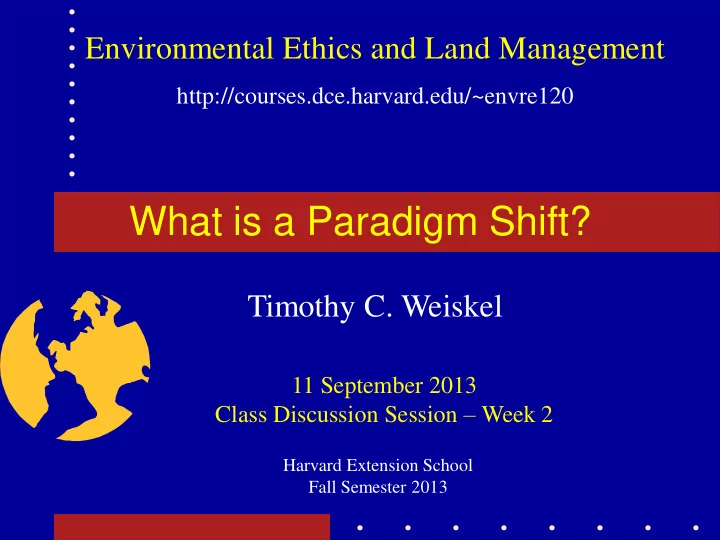 Environmental Ethics and Land Management

http://courses.dce.harvard.edu/~envre120

What is a Paradigm Shift?

Timothy C. Weiskel

11 September 2013
Class Discussion Session – Week 2

Harvard Extension School
Fall Semester 2013